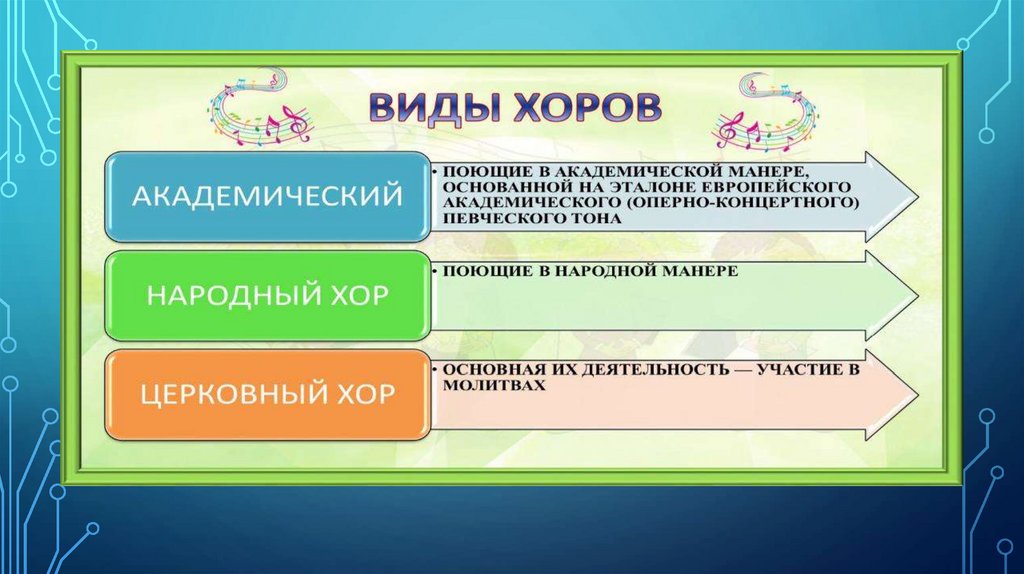 ВИДЫ ХОРОВ

АКАДЕМИЧЕСКИЙ

• ПОЮЩИЕ В АКАДЕМИЧЕСКОЙ МАНЕРЕ, ОСНОВАННОЙ НА ЭТАЛОНЕ ЕВРОПЕЙСКОГО АКАДЕМИЧЕСКОГО (ОПЕРНО-КОНЦЕРТНОГО) ПЕВЧЕСКОГО ТОНА

НАРОДНЫЙ ХОР

• ПОЮЩИЕ В НАРОДНОЙ МАНЕРЕ

ЦЕРКОВНЫЙ ХОР

• ОСНОВНАЯ ИХ ДЕЯТЕЛЬНОСТЬ — УЧАСТИЕ В МОЛИТВАХ